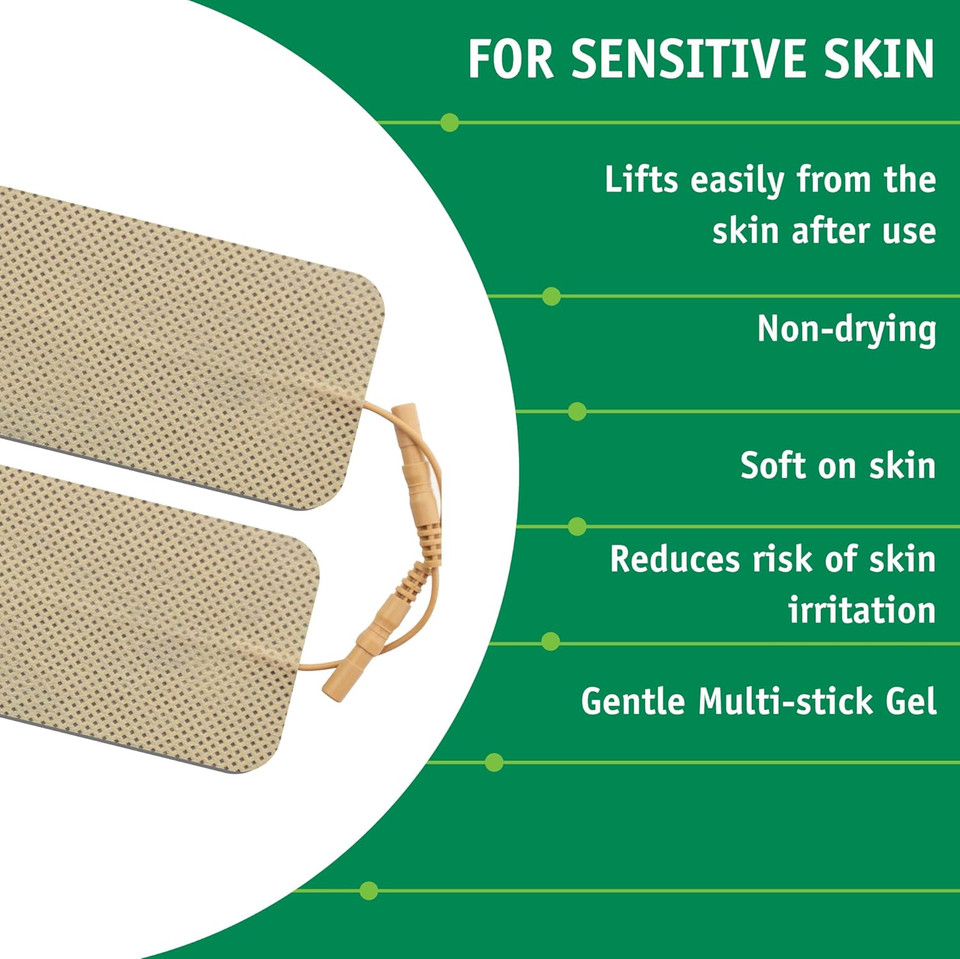 FOR SENSITIVE SKIN

Lifts easily from the skin after use

Non-drying

Soft on skin

Reduces risk of skin irritation

Gentle Multi-stick Gel